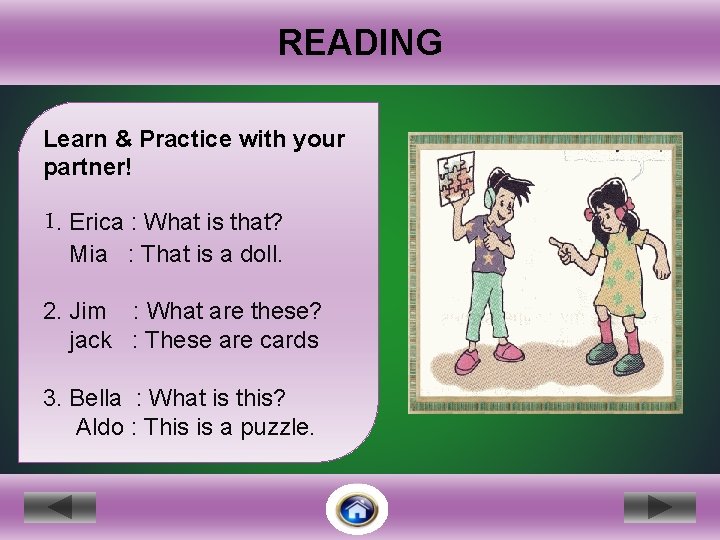 READING

Learn & Practice with your partner!

1. Erica : What is that?
Mia : That is a doll.

2. Jim : What are these?
jack : These are cards

3. Bella : What is this?
Aldo : This is a puzzle.